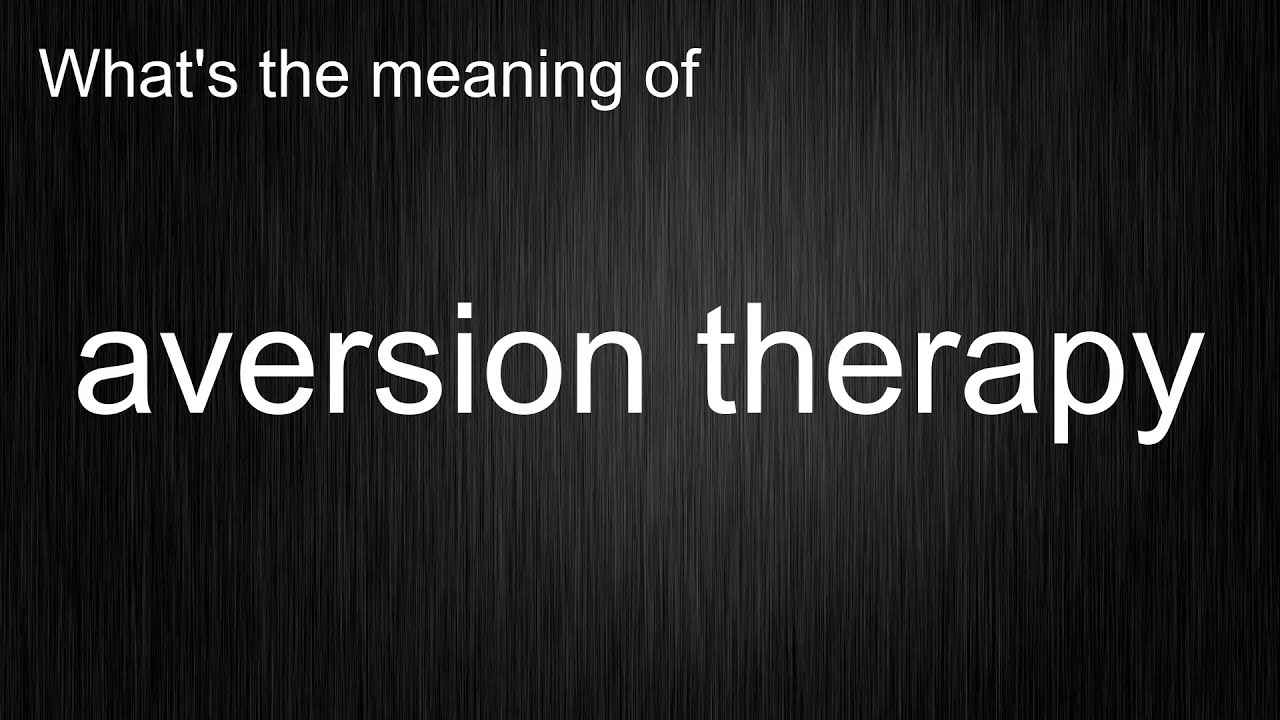 What's the meaning of

aversion therapy